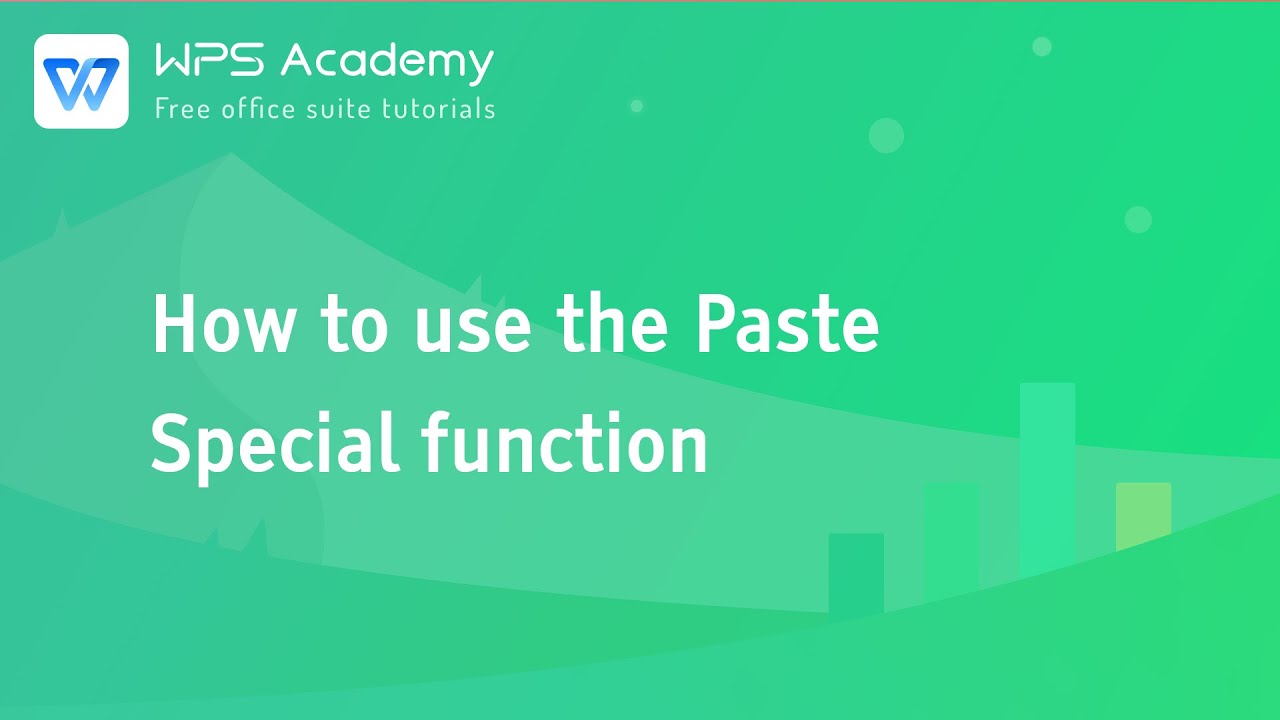 WPS Academy
Free office suite tutorials

How to use the Paste Special function